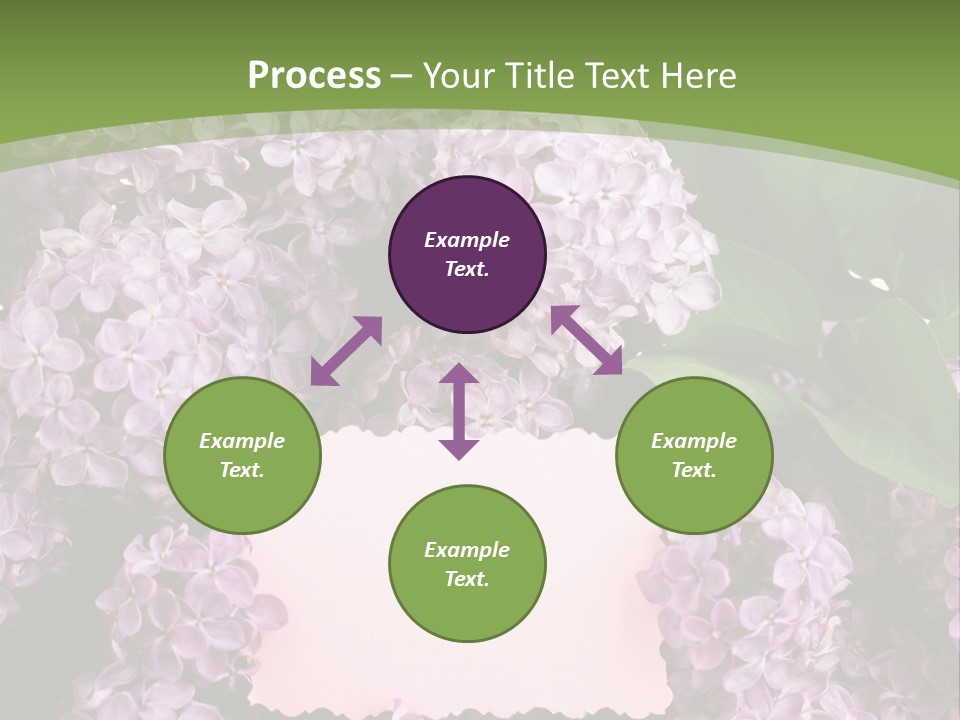 Process – Your Title Text Here

Example Text.

Example Text.

Example Text.

Example Text.